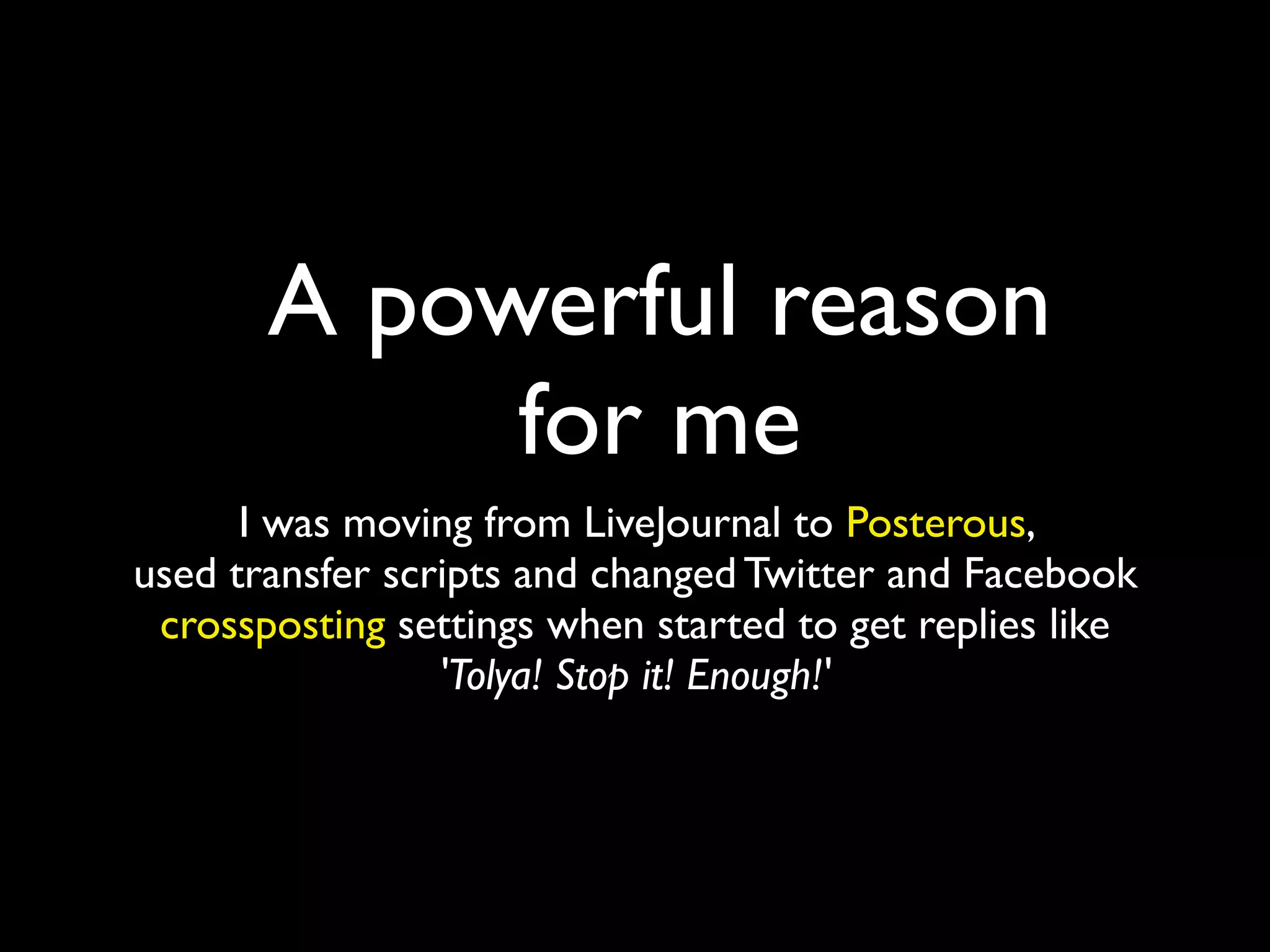 A powerful reason for me

I was moving from LiveJournal to Posterous, used transfer scripts and changed Twitter and Facebook crossposting settings when started to get replies like 'Tolya! Stop it! Enough!'